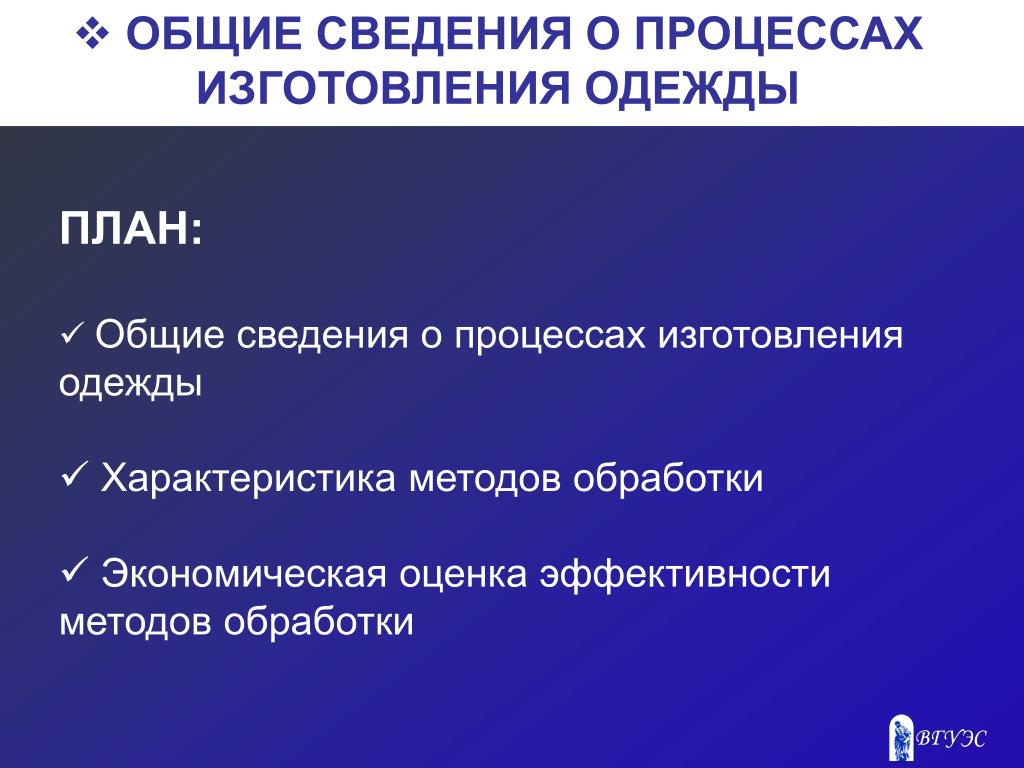 ❖ ОБЩИЕ СВЕДЕНИЯ О ПРОЦЕССАХ ИЗГОТОВЛЕНИЯ ОДЕЖДЫ

ПЛАН:

✓ Общие сведения о процессах изготовления одежды

✓ Характеристика методов обработки

✓ Экономическая оценка эффективности методов обработки

ВГУЭС